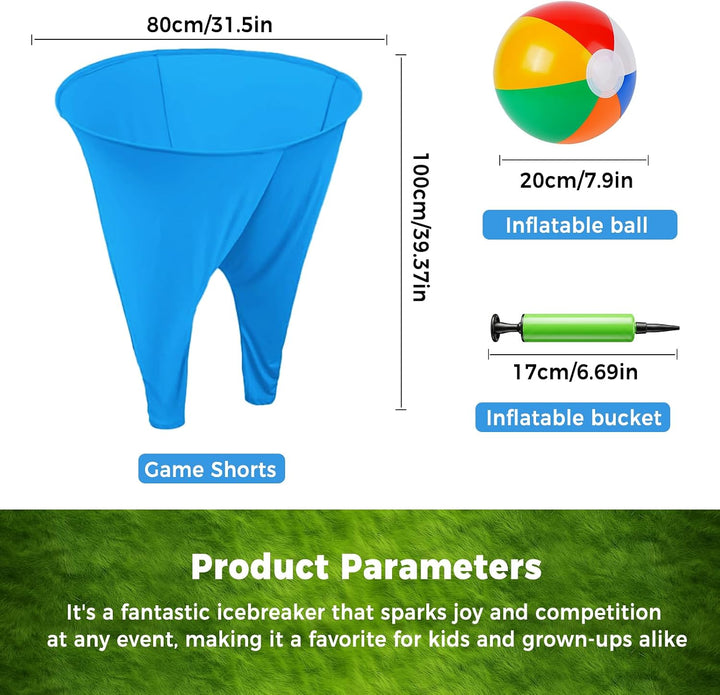 80cm/31.5in

100cm/39.37in

Game Shorts

20cm/7.9in

Inflatable ball

17cm/6.69in

Inflatable bucket

Product Parameters

It's a fantastic icebreaker that sparks joy and competition at any event, making it a favorite for kids and grown-ups alike